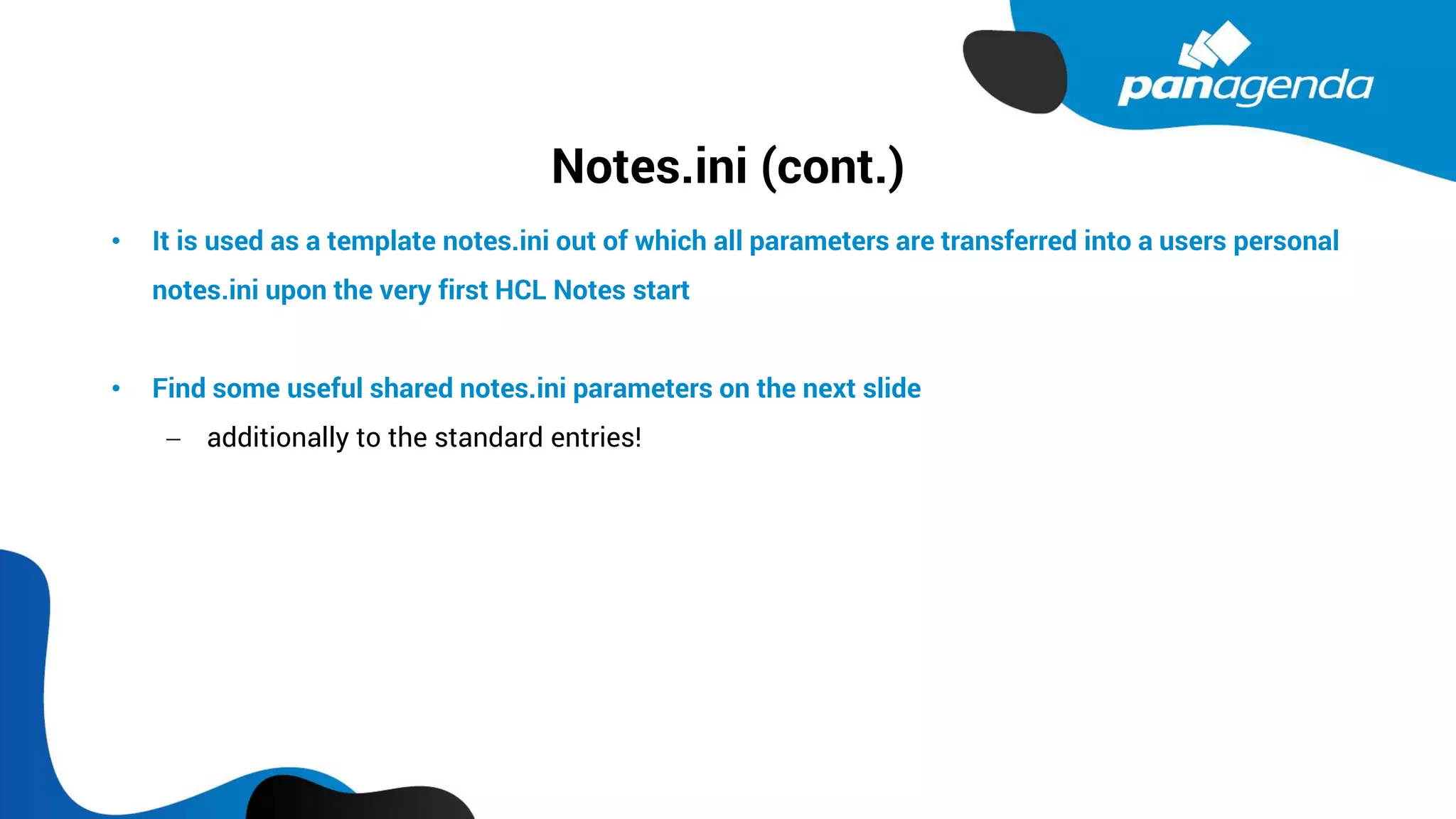 panagenda

Notes.ini (cont.)

• It is used as a template notes.ini out of which all parameters are transferred into a users personal notes.ini upon the very first HCL Notes start

• Find some useful shared notes.ini parameters on the next slide
– additionally to the standard entries!